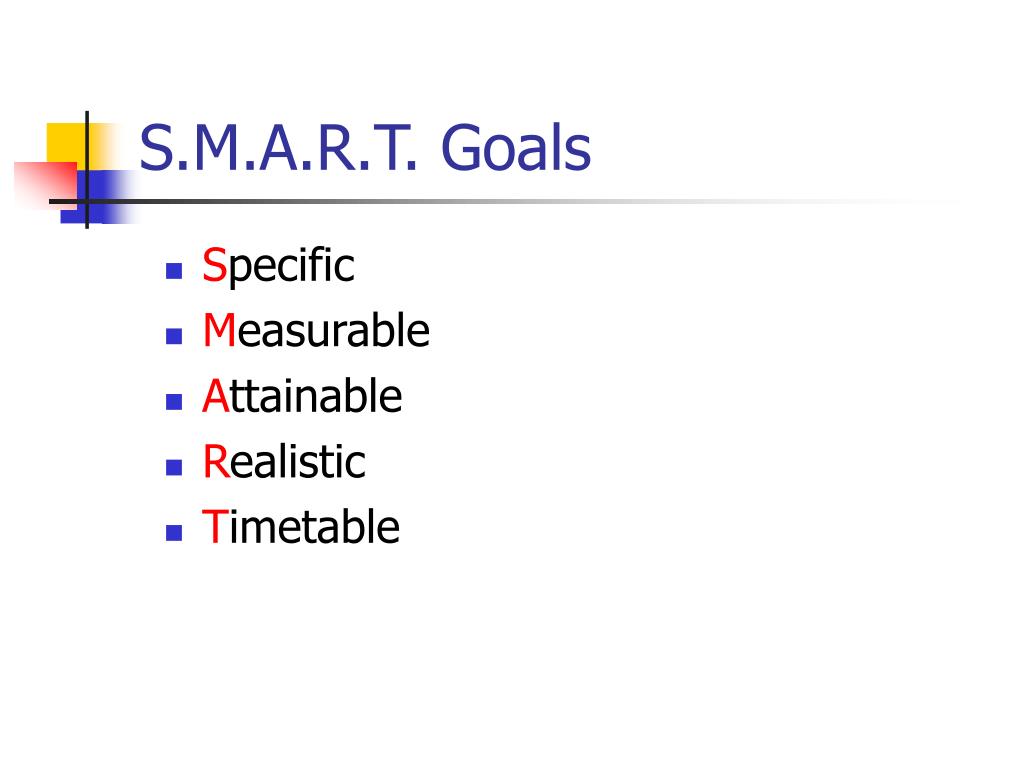 S.M.A.R.T. Goals

- Specific
- Measurable
- Attainable
- Realistic
- Timetable